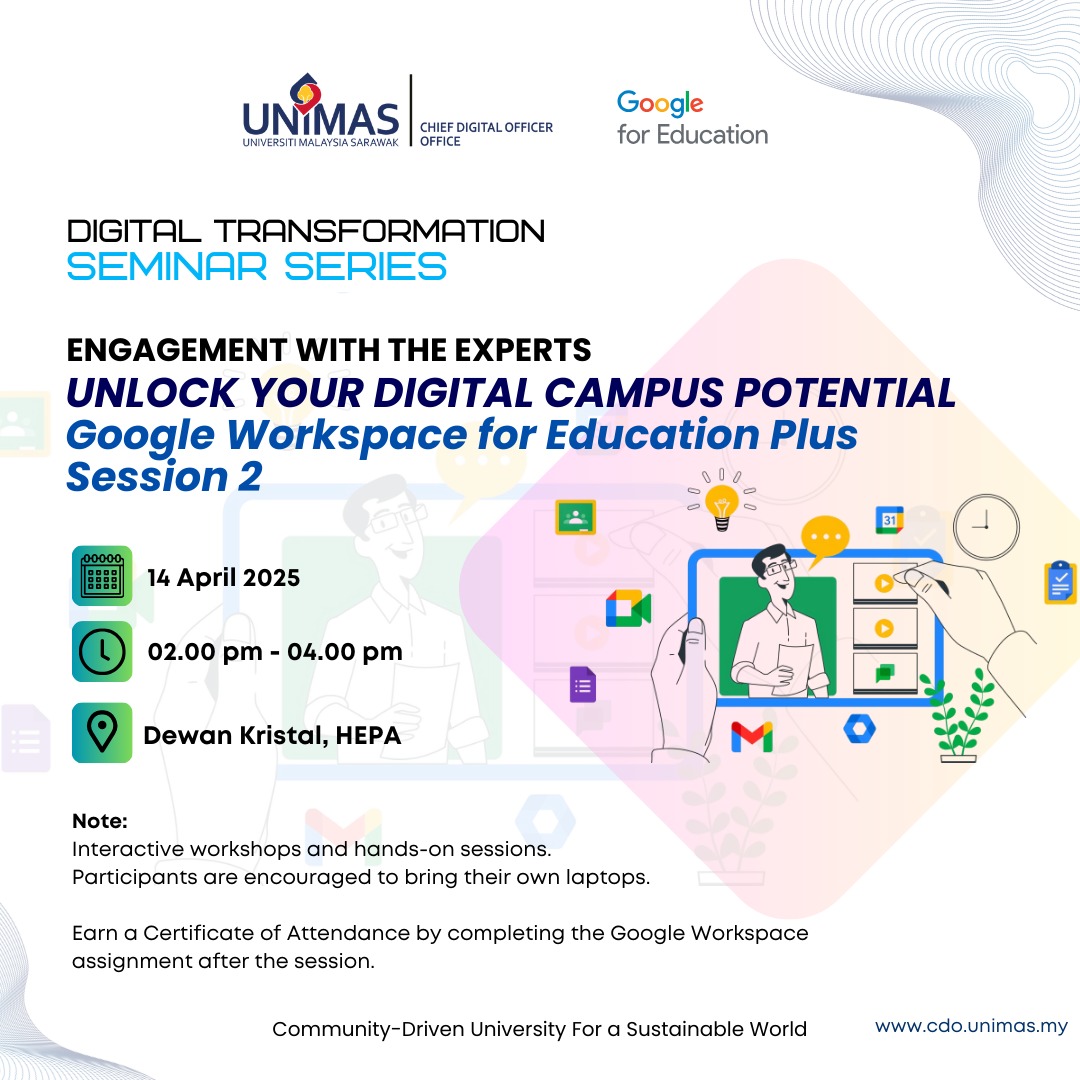 UNIMAS
UNIVERSITI MALAYSIA SARAWAK
CHIEF DIGITAL OFFICER OFFICE

Google
for Education

DIGITAL TRANSFORMATION
SEMINAR SERIES

ENGAGEMENT WITH THE EXPERTS
UNLOCK YOUR DIGITAL CAMPUS POTENTIAL
Google Workspace for Education Plus
Session 2

14 April 2025

02.00 pm - 04.00 pm

Dewan Kristal, HEPA

Note:
Interactive workshops and hands-on sessions.
Participants are encouraged to bring their own laptops.

Earn a Certificate of Attendance by completing the Google Workspace assignment after the session.

Community-Driven University For a Sustainable World

www.cdo.unimas.my